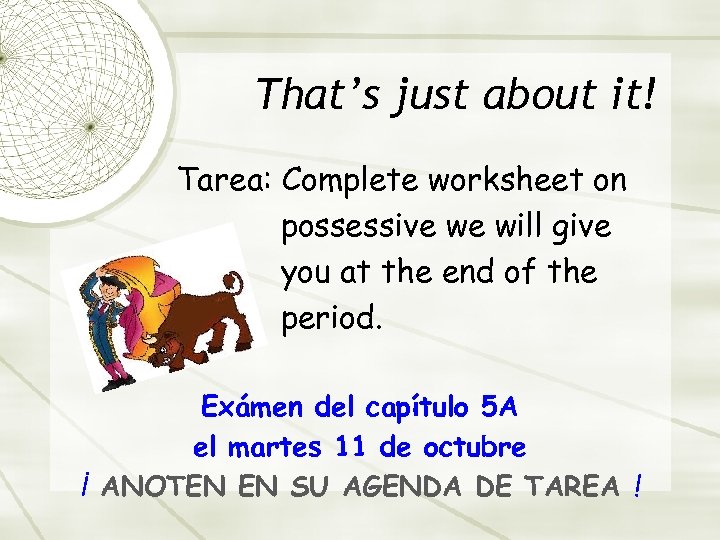 That's just about it!

Tarea: Complete worksheet on possessive we will give you at the end of the period.

Exámen del capítulo 5A
el martes 11 de octubre
¡ ANOTEN EN SU AGENDA DE TAREA !